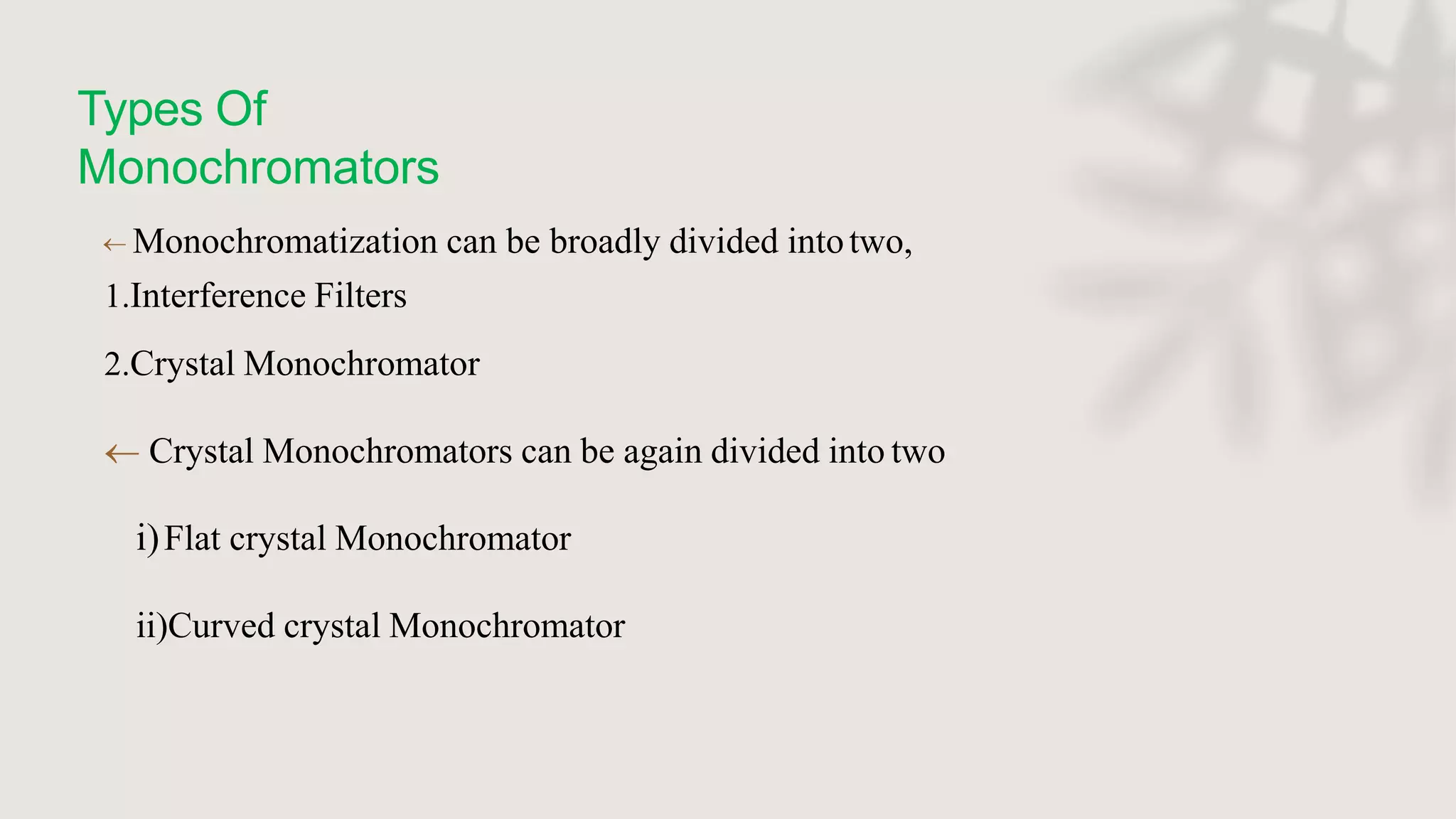 Types Of Monochromators

← Monochromatization can be broadly divided into two,

1.Interference Filters

2.Crystal Monochromator

← Crystal Monochromators can be again divided into two

i) Flat crystal Monochromator

ii)Curved crystal Monochromator